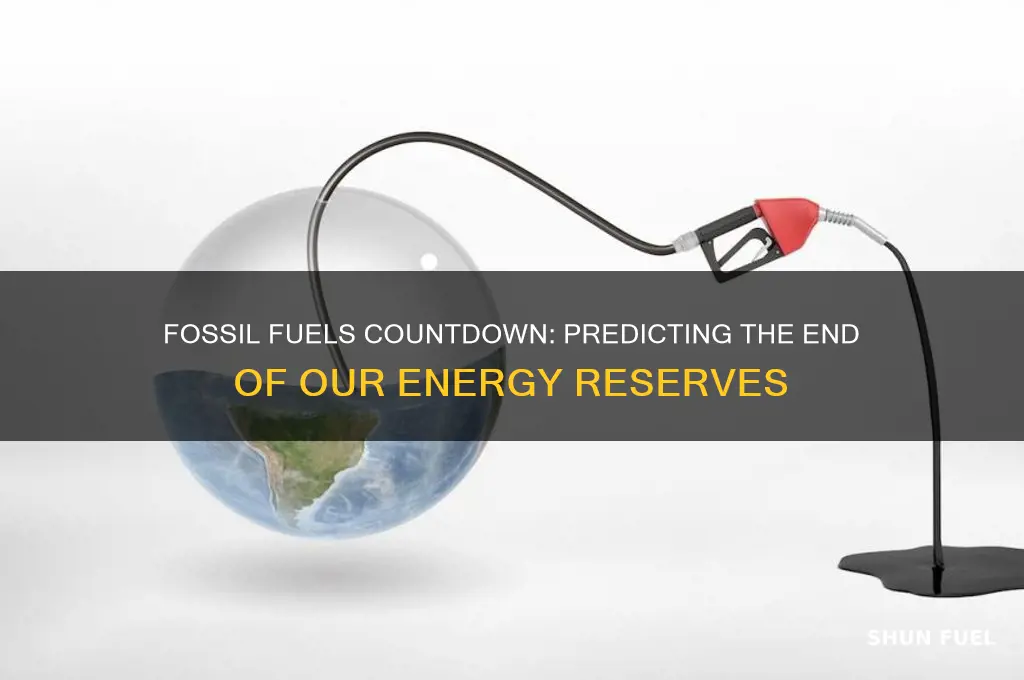 FOSSIL FUELS COUNTDOWN: PREDICTING THE END OF OUR ENERGY RESERVES

SHUN FUEL